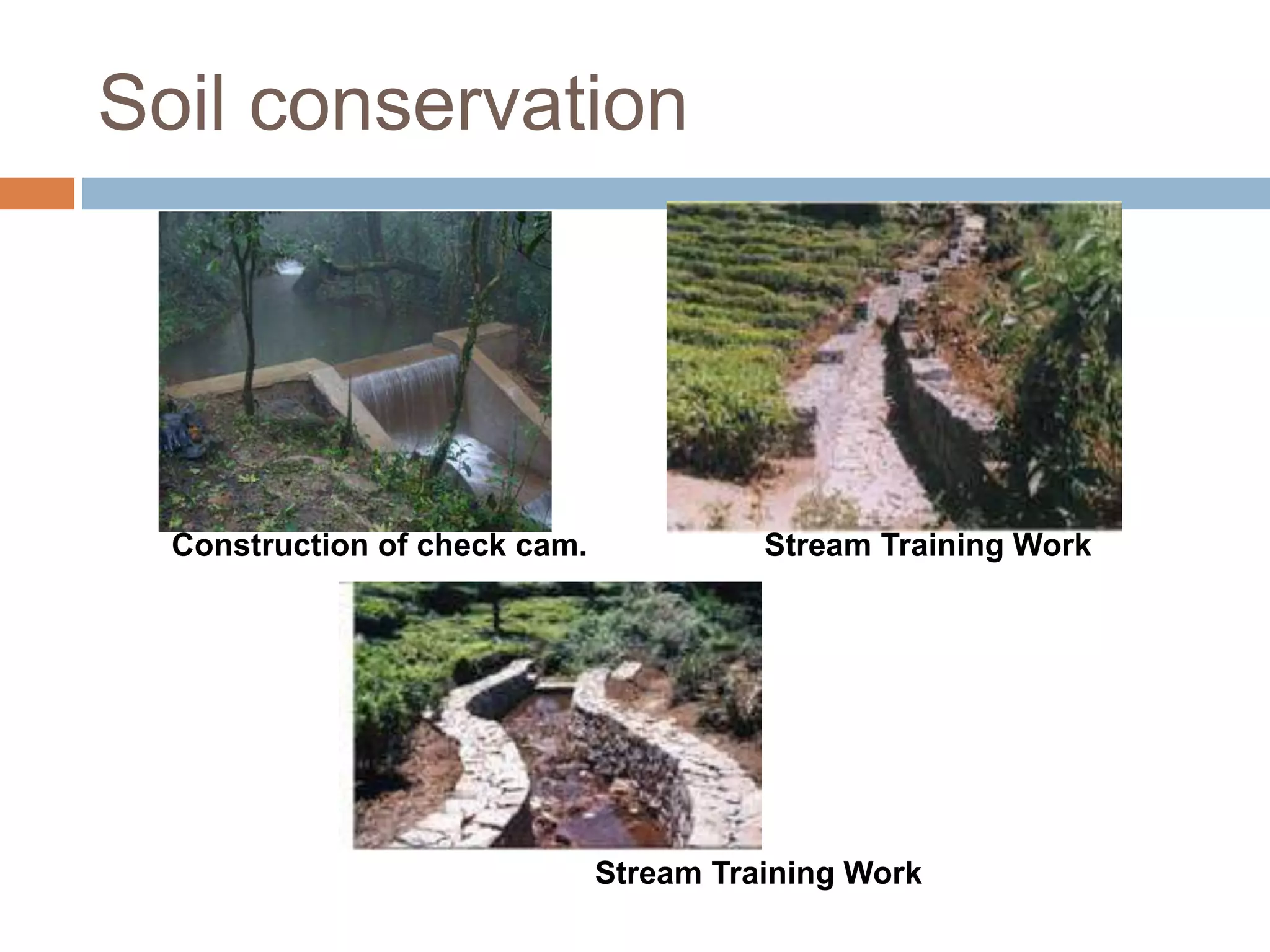 Soil conservation

Construction of check cam.

Stream Training Work

Stream Training Work